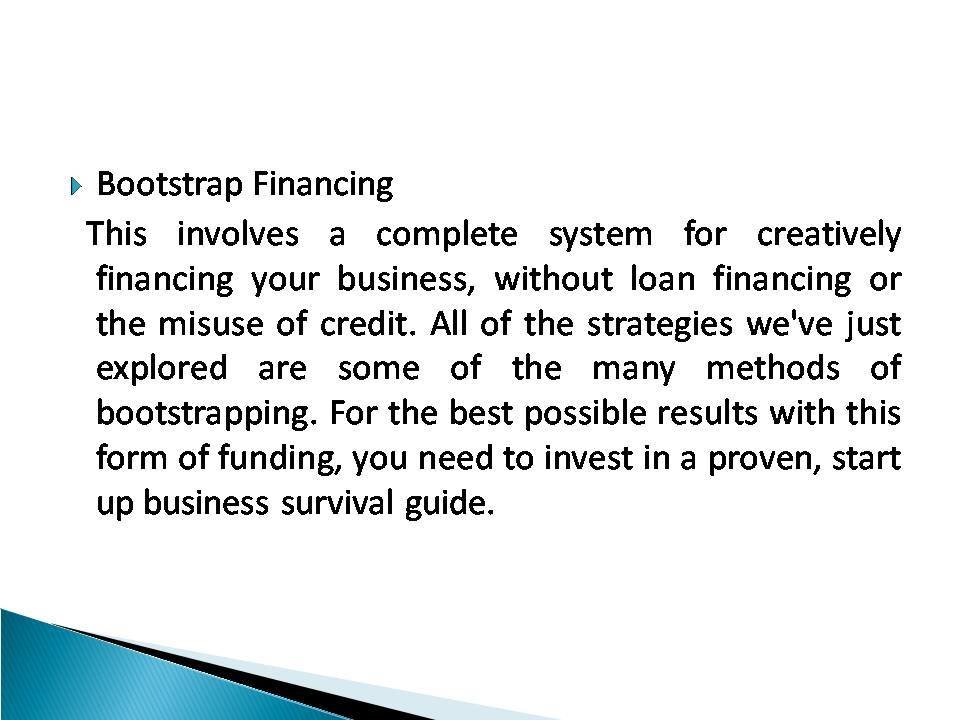 Bootstrap Financing

This involves a complete system for creatively financing your business, without loan financing or the misuse of credit. All of the strategies we've just explored are some of the many methods of bootstrapping. For the best possible results with this form of funding, you need to invest in a proven, start up business survival guide.